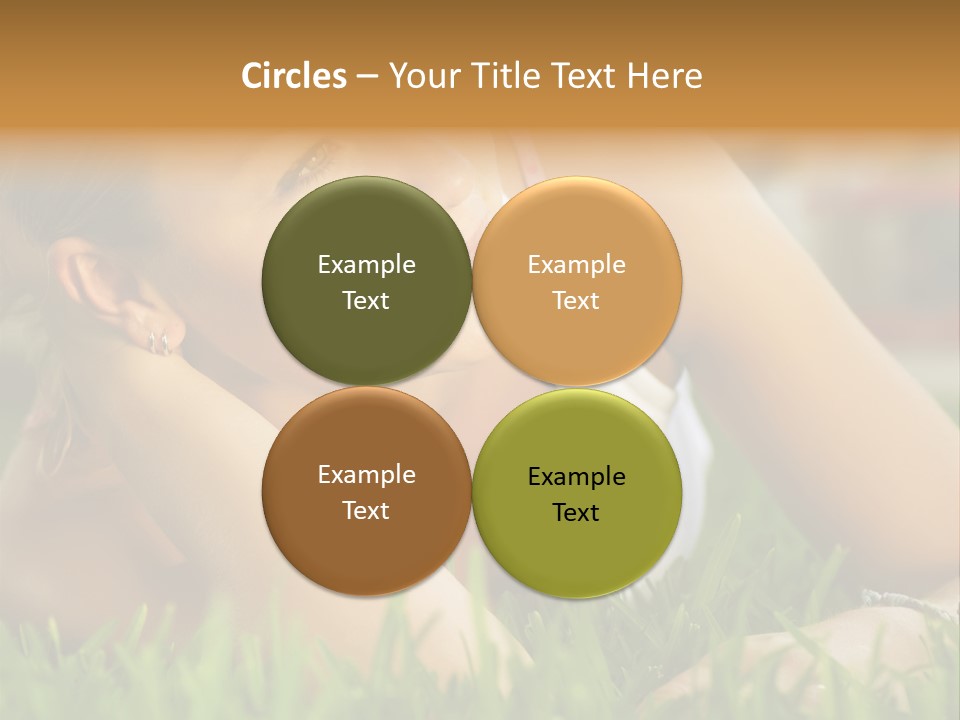 Circles – Your Title Text Here

Example Text

Example Text

Example Text

Example Text